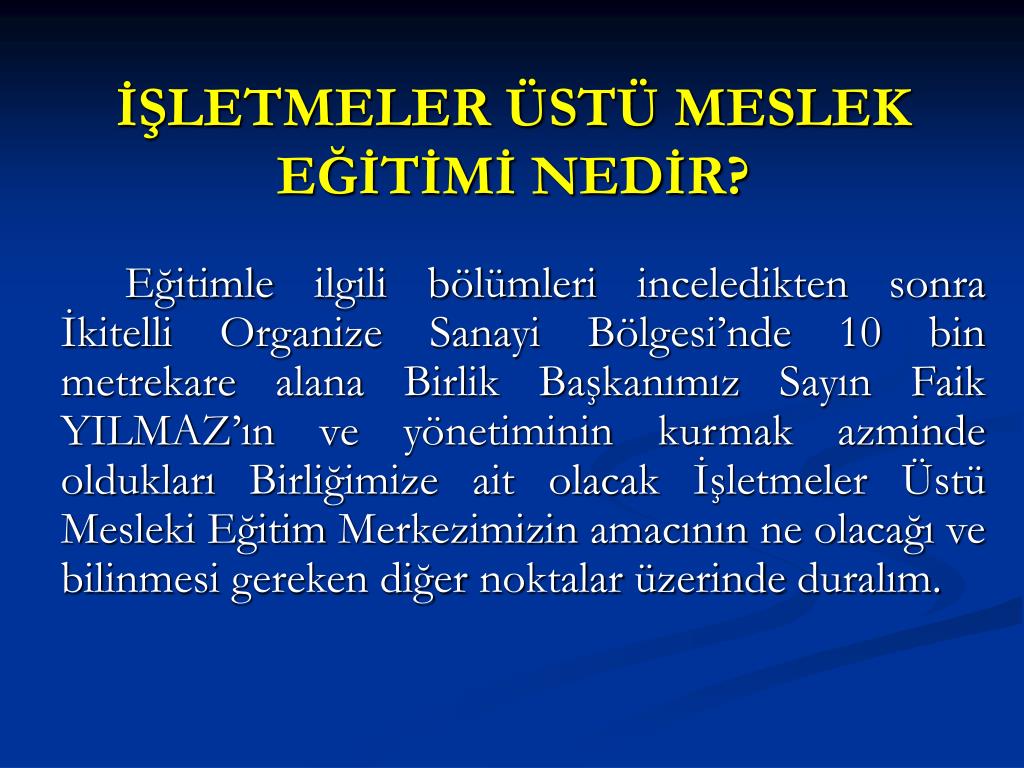 İŞLETMELER ÜSTÜ MESLEK EĞİTİMİ NEDİR?

Eğitimle ilgili bölümleri inceledikten sonra İkitelli Organize Sanayi Bölgesi’nde 10 bin metrekare alana Birlik Başkanımız Sayın Faik YILMAZ’ın ve yönetiminin kurmak azminde oldukları Birliğimize ait olacak İşletmeler Üstü Mesleki Eğitim Merkezimizin amacının ne olacağı ve bilinmesi gereken diğer noktalar üzerinde duralım.